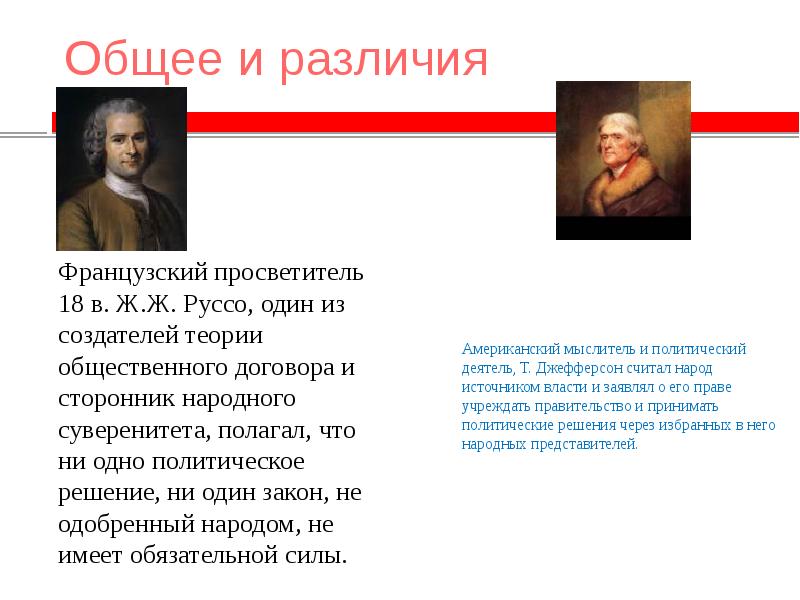 Общее и различия

Французский просветитель 18 в. Ж.Ж. Руссо, один из создателей теории общественного договора и сторонник народного суверенитета, полагал, что ни одно политическое решение, ни один закон, не одобренный народом, не имеет обязательной силы.

Американский мыслитель и политический деятель, Т. Джефферсон считал народ источником власти и заявлял о его праве учреждать правительство и принимать политические решения через избранных в него народных представителей.